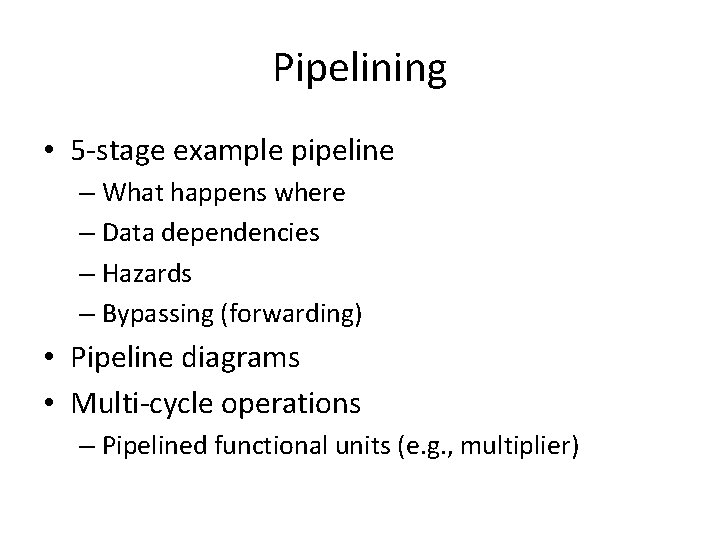 Pipelining

• 5-stage example pipeline
– What happens where
– Data dependencies
– Hazards
– Bypassing (forwarding)
• Pipeline diagrams
• Multi-cycle operations
– Pipelined functional units (e.g., multiplier)